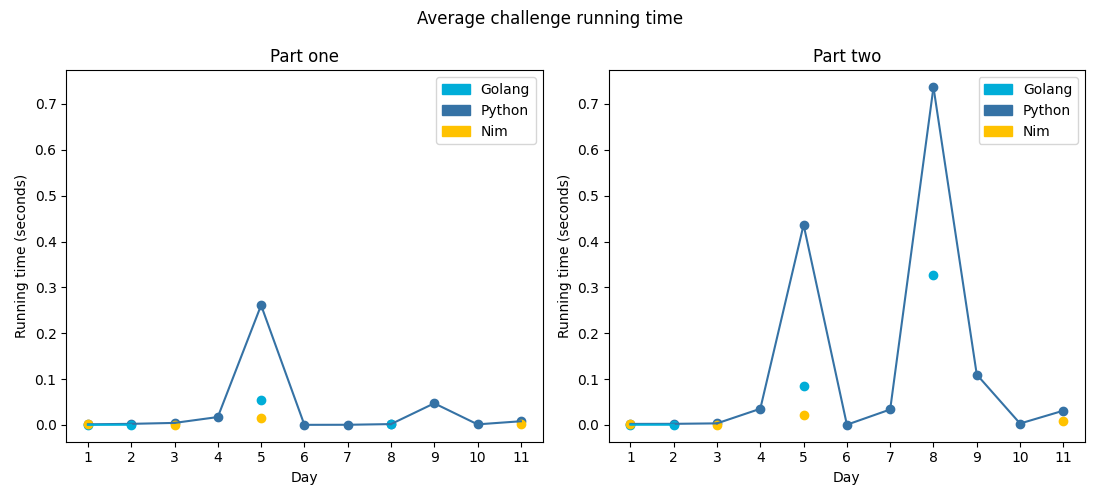 Average challenge running time

Part one

Golang
Python
Nim

Running time (seconds)

0.7
0.6
0.5
0.4
0.3
0.2
0.1
0.0

1 2 3 4 5 6 7 8 9 10 11

Day

Part two

Golang
Python
Nim

Running time (seconds)

0.7
0.6
0.5
0.4
0.3
0.2
0.1
0.0

1 2 3 4 5 6 7 8 9 10 11

Day